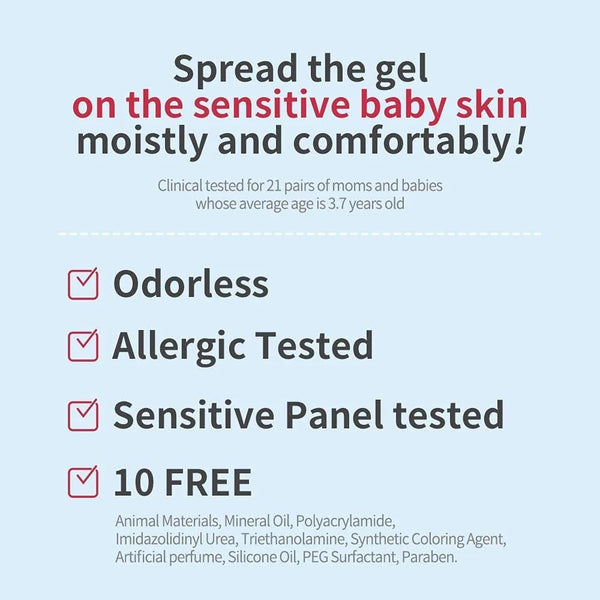 Spread the gel
on the sensitive baby skin
moistly and comfortably!

Clinical tested for 21 pairs of moms and babies whose average age is 3.7 years old

Odorless

Allergic Tested

Sensitive Panel tested

10 FREE

Animal Materials, Mineral Oil, Polyacrylamide, Imidazolidinyl Urea, Triethanolamine, Synthetic Coloring Agent, Artificial perfume, Silicone Oil, PEG Surfactant, Paraben.